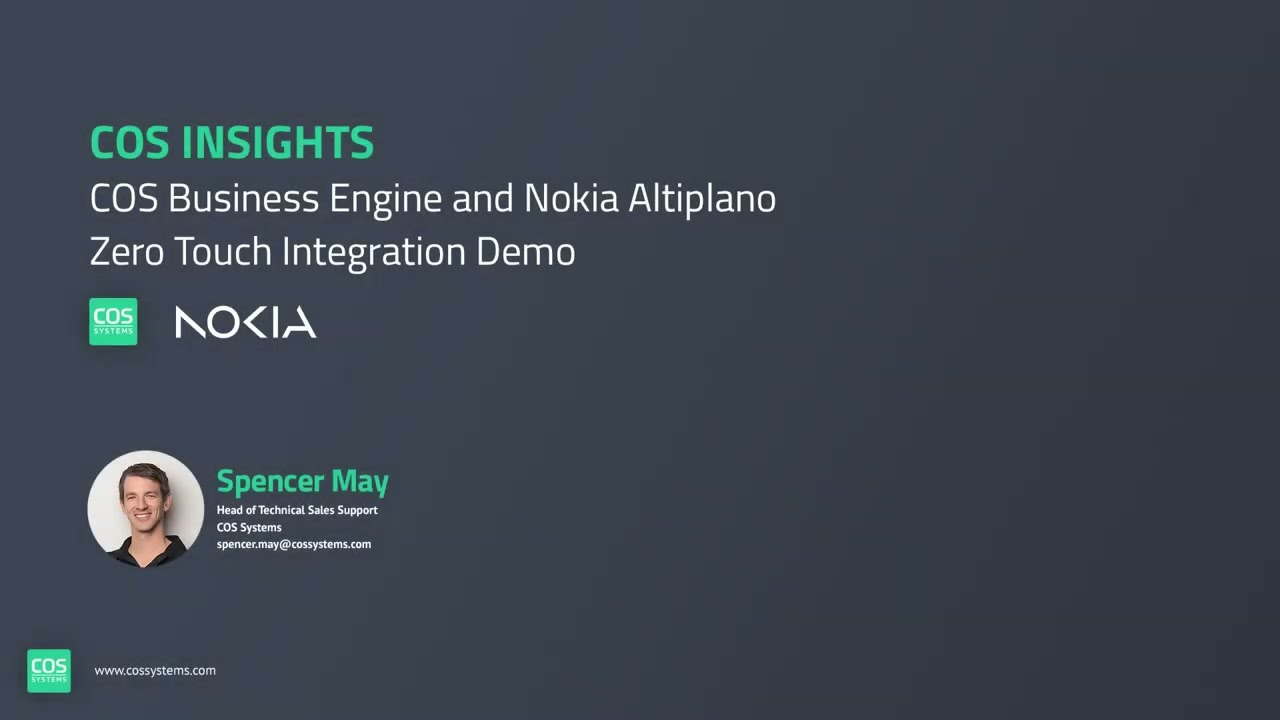 COS INSIGHTS
COS Business Engine and Nokia Altiplano Zero Touch Integration Demo

COS SYSTEMS

NOKIA

Spencer May
Head of Technical Sales Support
COS Systems
spencer.may@cossystems.com

COS SYSTEMS

www.cossystems.com